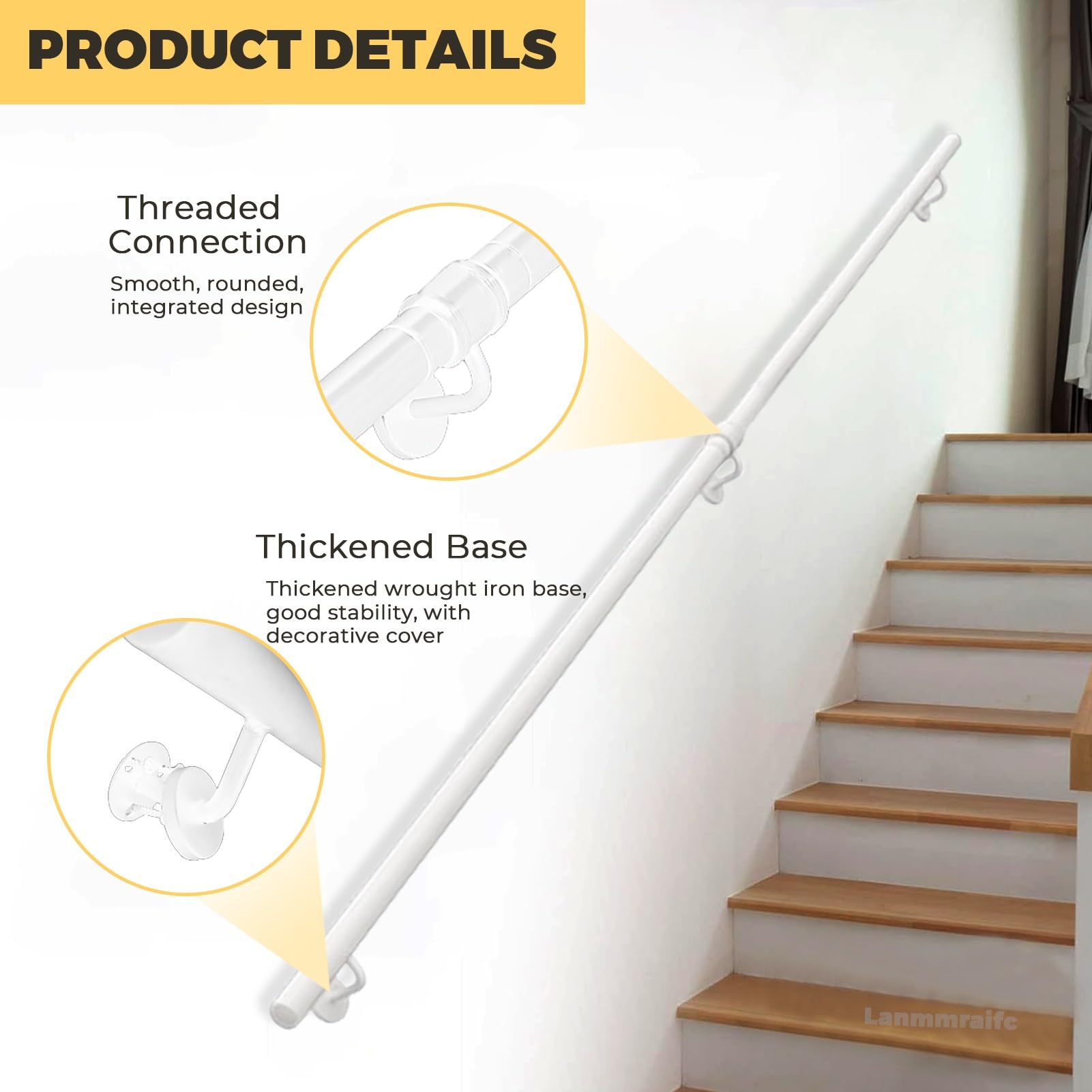 PRODUCT DETAILS

Threaded Connection

Smooth, rounded, integrated design

Thickened Base

Thickened wrought iron base, good stability, with decorative cover

Lanmmraifc